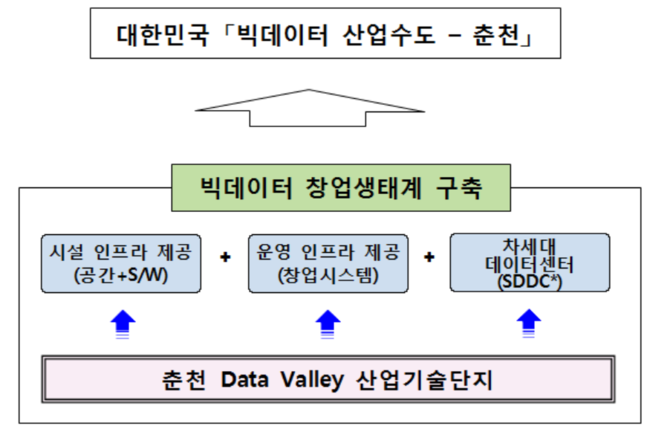 대한민국「빅데이터 산업수도 – 춘천」

빅데이터 창업생태계 구축

시설 인프라 제공 (공간+S/W)

+

운영 인프라 제공 (창업시스템)

+

차세대 데이터센터 (SDDC*)

춘천 Data Valley 산업기술단지